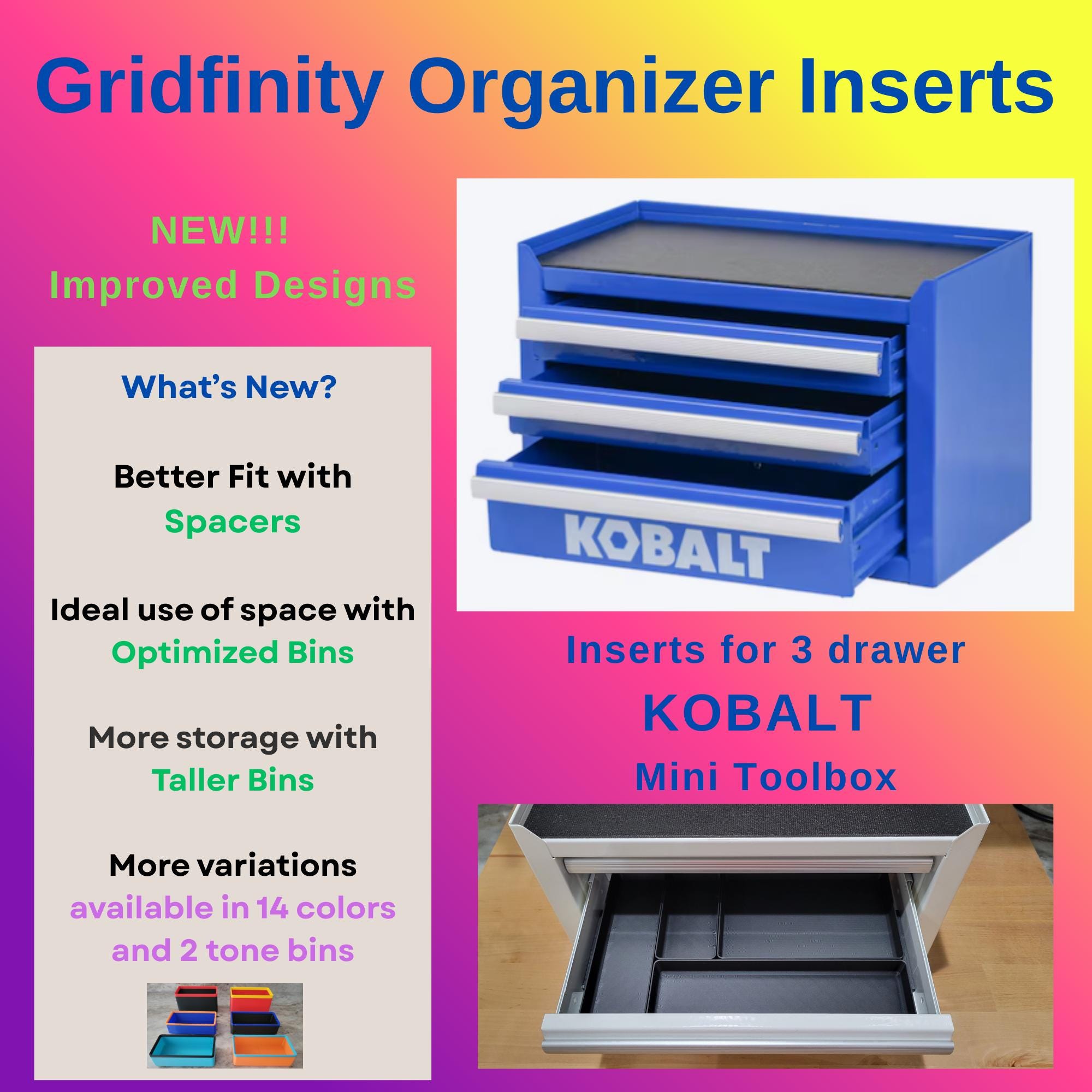 Gridfinity Organizer Inserts

NEW!!!
Improved Designs

What's New?

Better Fit with
Spacers

Ideal use of space with
Optimized Bins

More storage with
Taller Bins

More variations
available in 14 colors
and 2 tone bins

KOBALT

Inserts for 3 drawer
KOBALT
Mini Toolbox